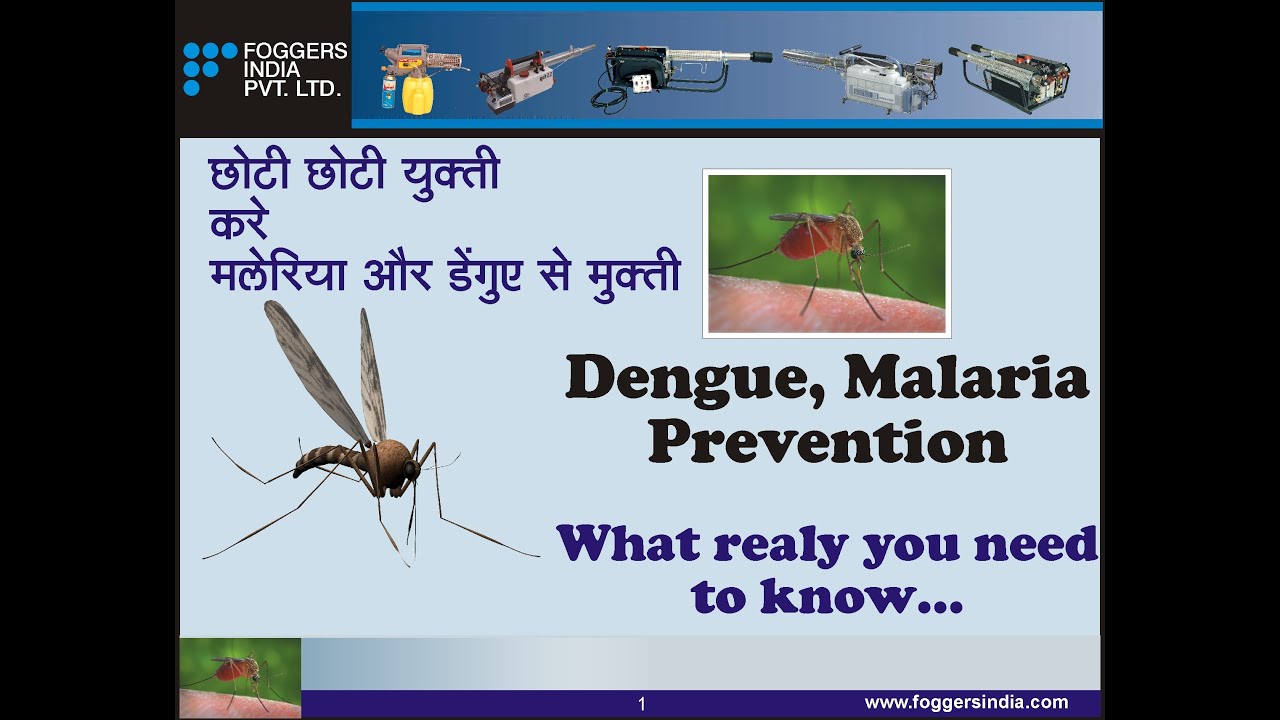 FOGGERS INDIA PVT. LTD.

छोटी छोटी युक्ती
करे
मलेरिया और डेंगुए से मुक्ती

Dengue, Malaria Prevention

What realy you need to know...

1

www.foggersindia.com